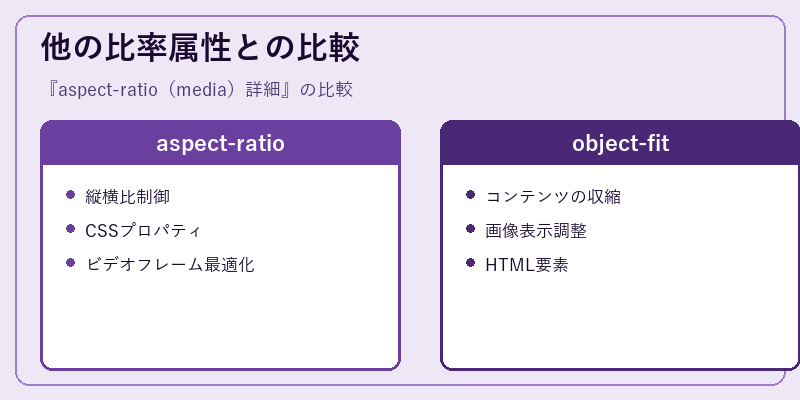 他の比率属性との比較

『aspect-ratio（media）詳細』の比較

aspect-ratio

- 縦横比制御
- CSSプロパティ
- ビデオフレーム最適化

object-fit

- コンテンツの収縮
- 画像表示調整
- HTML要素